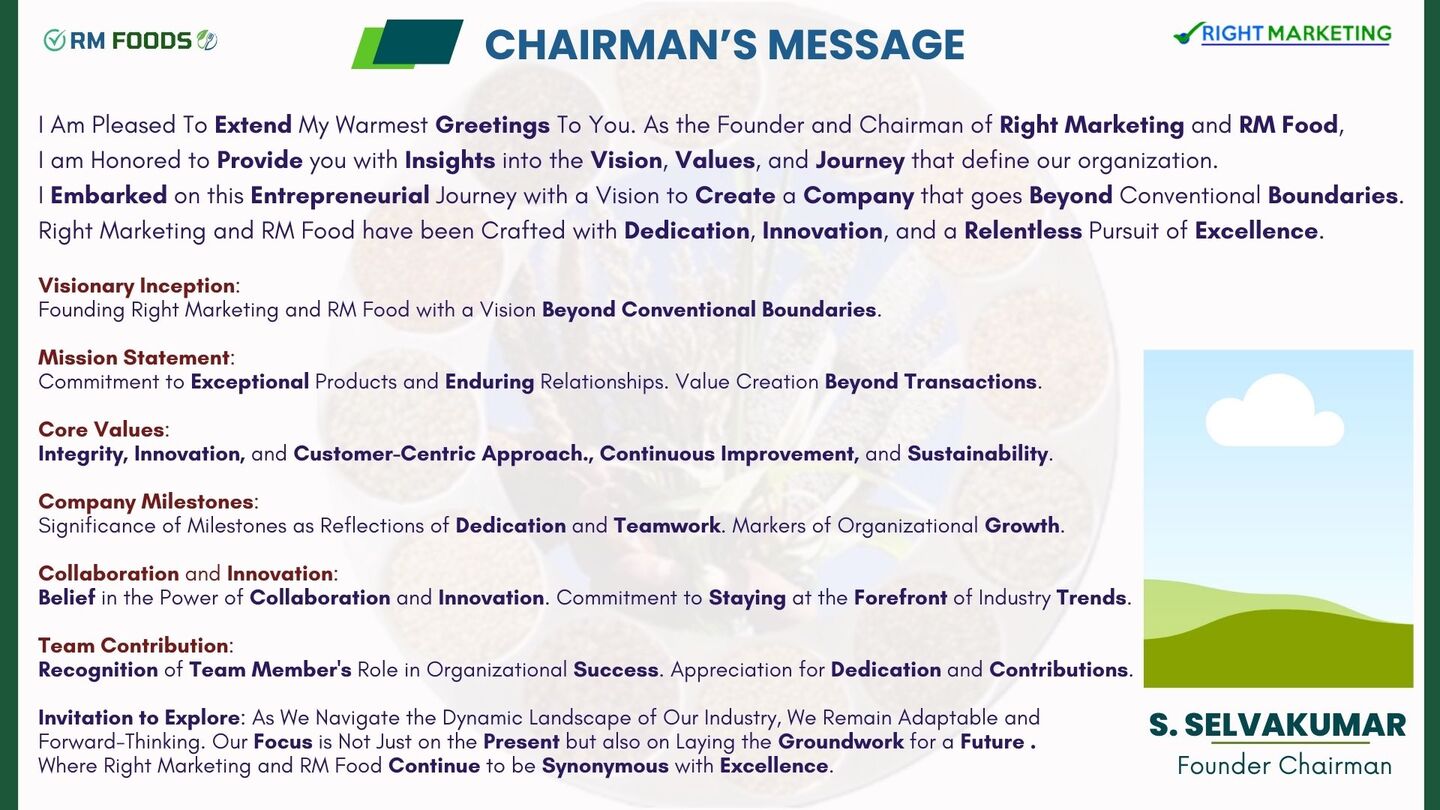 RM FOODS

CHAIRMAN'S MESSAGE

RIGHT MARKETING

I Am Pleased To Extend My Warmest Greetings To You. As the Founder and Chairman of Right Marketing and RM Food, I am Honored to Provide you with Insights into the Vision, Values, and Journey that define our organization. I Embarked on this Entrepreneurial Journey with a Vision to Create a Company that goes Beyond Conventional Boundaries. Right Marketing and RM Food have been Crafted with Dedication, Innovation, and a Relentless Pursuit of Excellence.

Visionary Inception:
Founding Right Marketing and RM Food with a Vision Beyond Conventional Boundaries.

Mission Statement:
Commitment to Exceptional Products and Enduring Relationships. Value Creation Beyond Transactions.

Core Values:
Integrity, Innovation, and Customer-Centric Approach., Continuous Improvement, and Sustainability.

Company Milestones:
Significance of Milestones as Reflections of Dedication and Teamwork. Markers of Organizational Growth.

Collaboration and Innovation:
Belief in the Power of Collaboration and Innovation. Commitment to Staying at the Forefront of Industry Trends.

Team Contribution:
Recognition of Team Member's Role in Organizational Success. Appreciation for Dedication and Contributions.

Invitation to Explore: As We Navigate the Dynamic Landscape of Our Industry, We Remain Adaptable and Forward-Thinking. Our Focus is Not Just on the Present but also on Laying the Groundwork for a Future . Where Right Marketing and RM Food Continue to be Synonymous with Excellence.

S. SELVAKUMAR
Founder Chairman